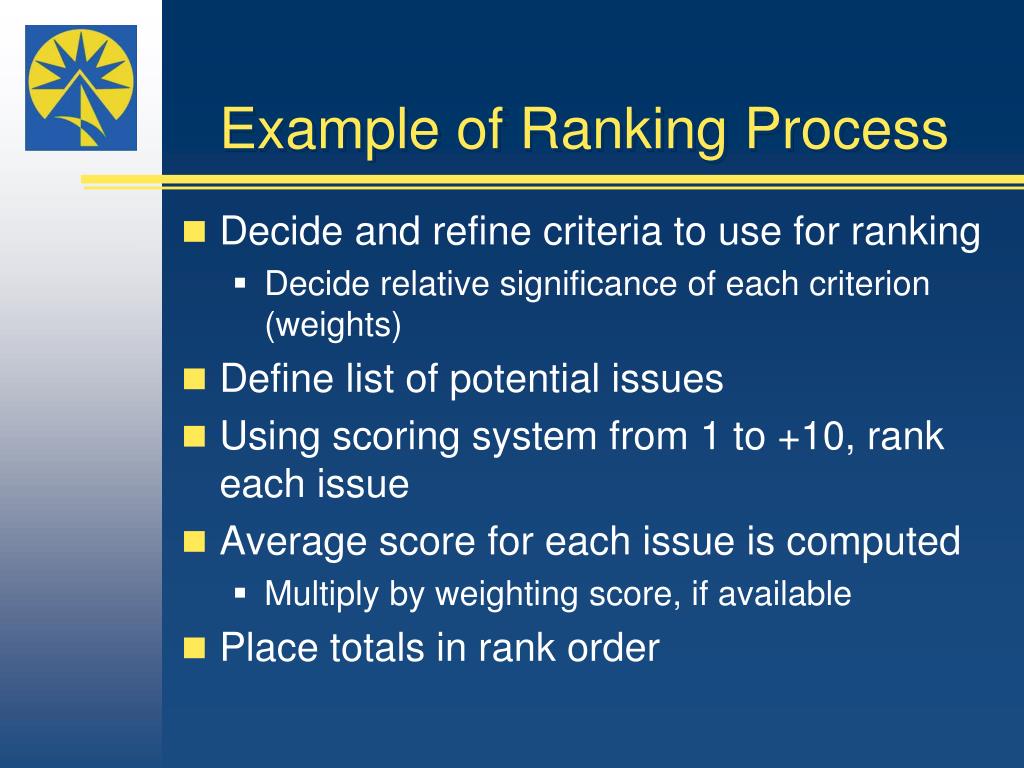 Example of Ranking Process

Decide and refine criteria to use for ranking

Decide relative significance of each criterion (weights)

Define list of potential issues

Using scoring system from 1 to +10, rank each issue

Average score for each issue is computed

Multiply by weighting score, if available

Place totals in rank order